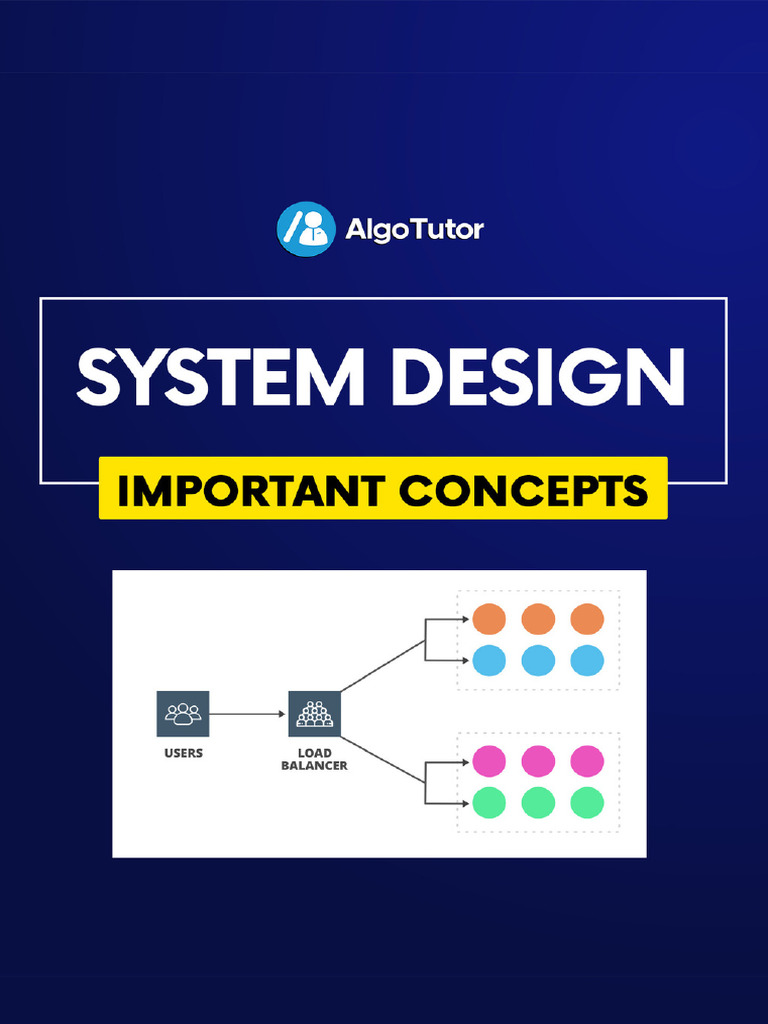 AlgoTutor

SYSTEM DESIGN

IMPORTANT CONCEPTS

USERS

LOAD BALANCER